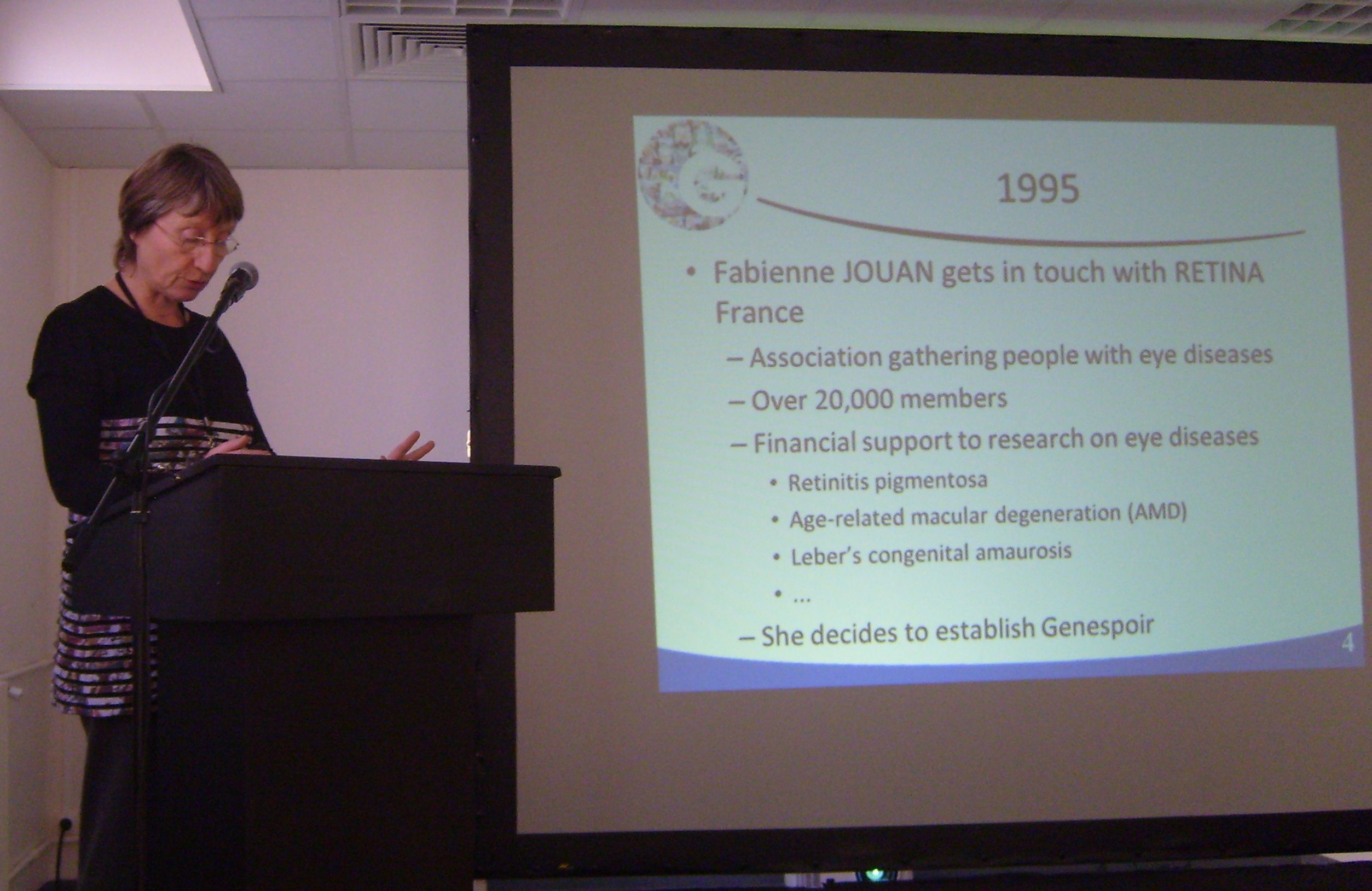 1995

• Fabienne JOUAN gets in touch with RETINA France
  – Association gathering people with eye diseases
  – Over 20,000 members
  – Financial support to research on eye diseases
    • Retinitis pigmentosa
    • Age-related macular degeneration (AMD)
    • Leber's congenital amaurosis
    • ...
  – She decides to establish Genespoir

4